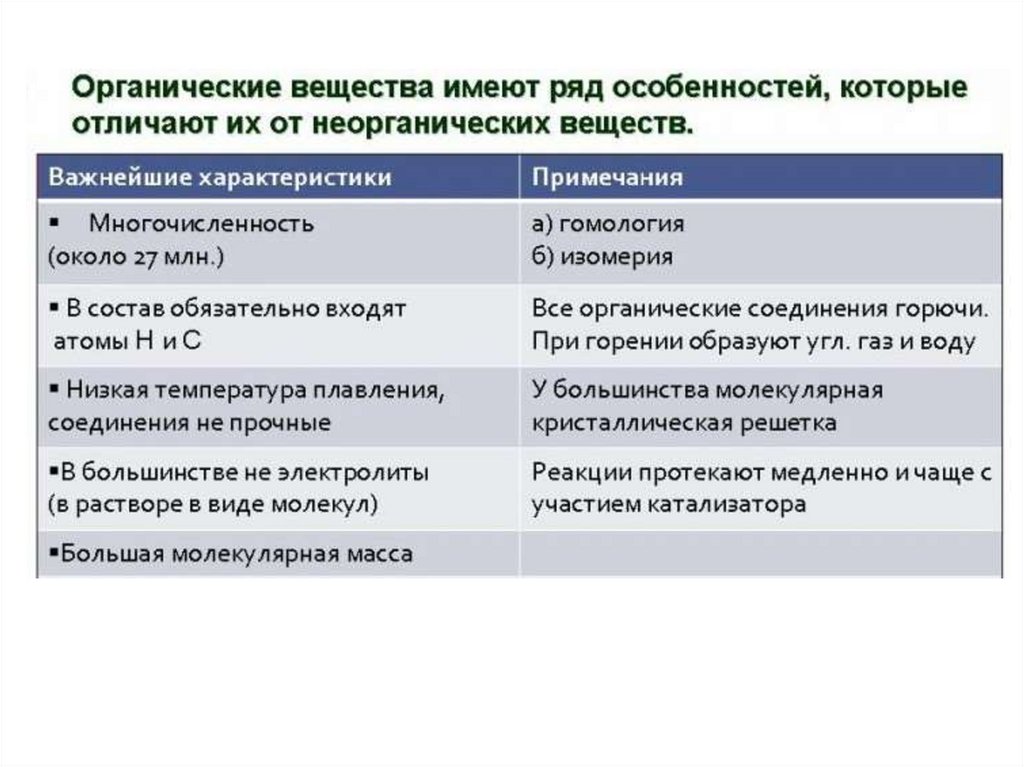 Органические вещества имеют ряд особенностей, которые отличают их от неорганических веществ.

| Важнейшие характеристики | Примечания |
|---|---|
| ▪ Многочисленность (около 27 млн.) | а) гомология б) изомерия |
| ▪ В состав обязательно входят атомы Н и С | Все органические соединения горючи. При горении образуют угл. газ и воду |
| ▪ Низкая температура плавления, соединения не прочные | У большинства молекулярная кристаллическая решетка |
| ▪В большинстве не электролиты (в растворе в виде молекул) | Реакции протекают медленно и чаще с участием катализатора |
| ▪Большая молекулярная масса | |